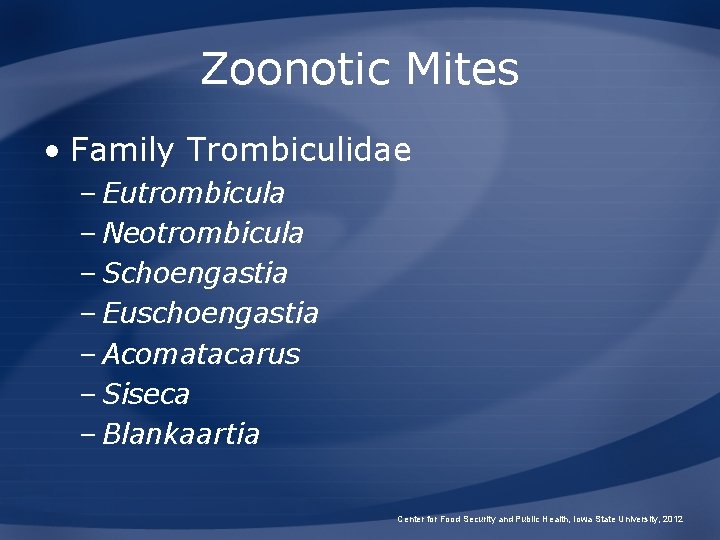 Zoonotic Mites

• Family Trombiculidae
– Eutrombicula
– Neotrombicula
– Schoengastia
– Euschoengastia
– Acomatacarus
– Siseca
– Blankaartia

Center for Food Security and Public Health, Iowa State University, 2012